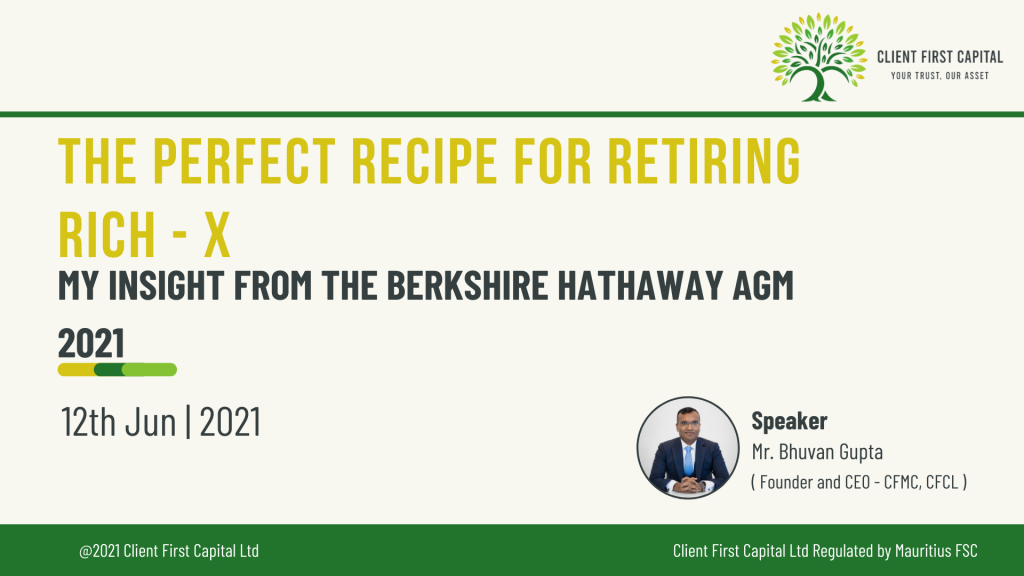 CLIENT FIRST CAPITAL
YOUR TRUST, OUR ASSET

THE PERFECT RECIPE FOR RETIRING RICH - X

MY INSIGHT FROM THE BERKSHIRE HATHAWAY AGM 2021

12th Jun | 2021

Speaker
Mr. Bhuvan Gupta
( Founder and CEO - CFMC, CFCL )

@2021 Client First Capital Ltd

Client First Capital Ltd Regulated by Mauritius FSC